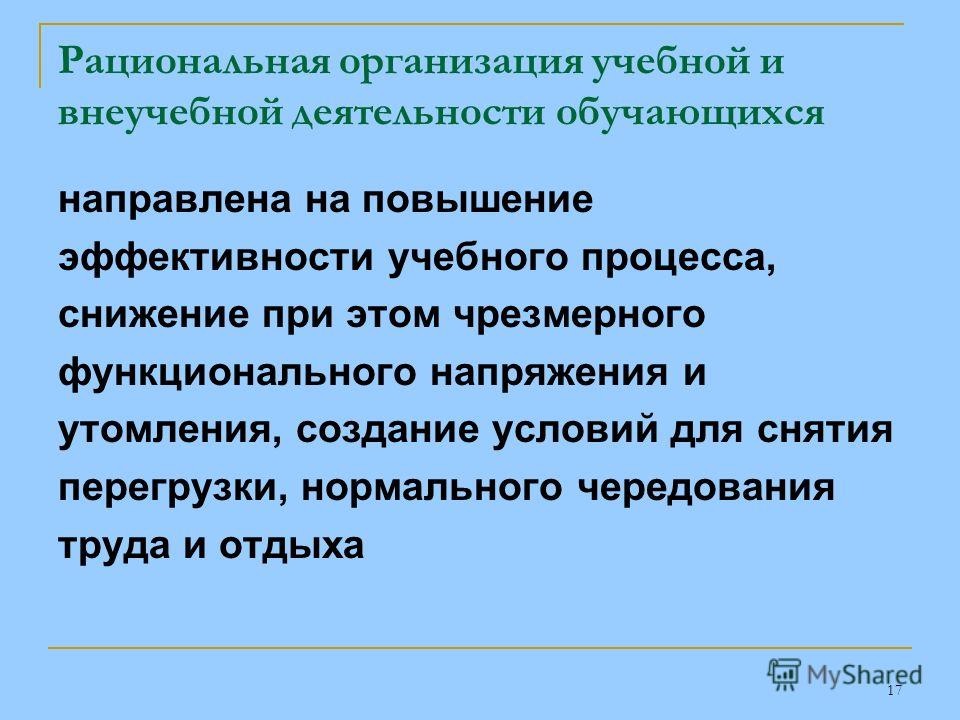 Рациональная организация учебной и внеучебной деятельности обучающихся

направлена на повышение эффективности учебного процесса, снижение при этом чрезмерного функционального напряжения и утомления, создание условий для снятия перегрузки, нормального чередования труда и отдыха

MyShared

17